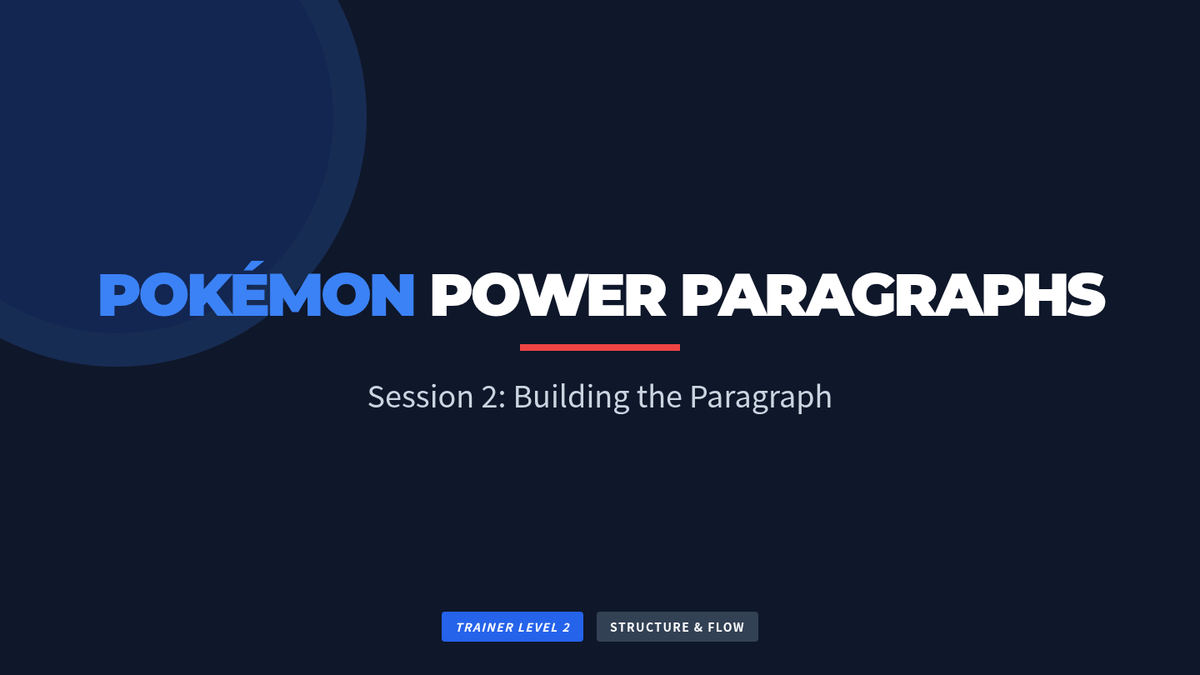 POKÉMON POWER PARAGRAPHS

Session 2: Building the Paragraph

TRAINER LEVEL 2

STRUCTURE & FLOW